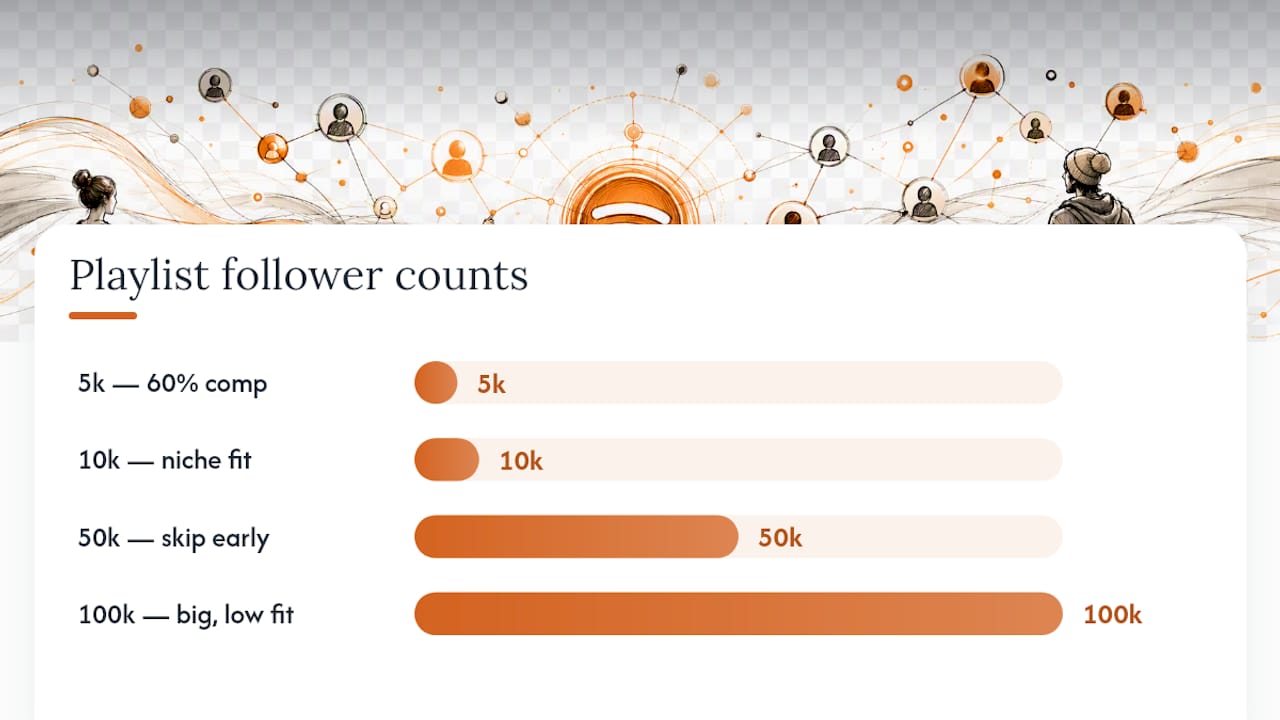 Playlist follower counts

5k — 60% comp
5k

10k — niche fit
10k

50k — skip early
50k

100k — big, low fit
100k